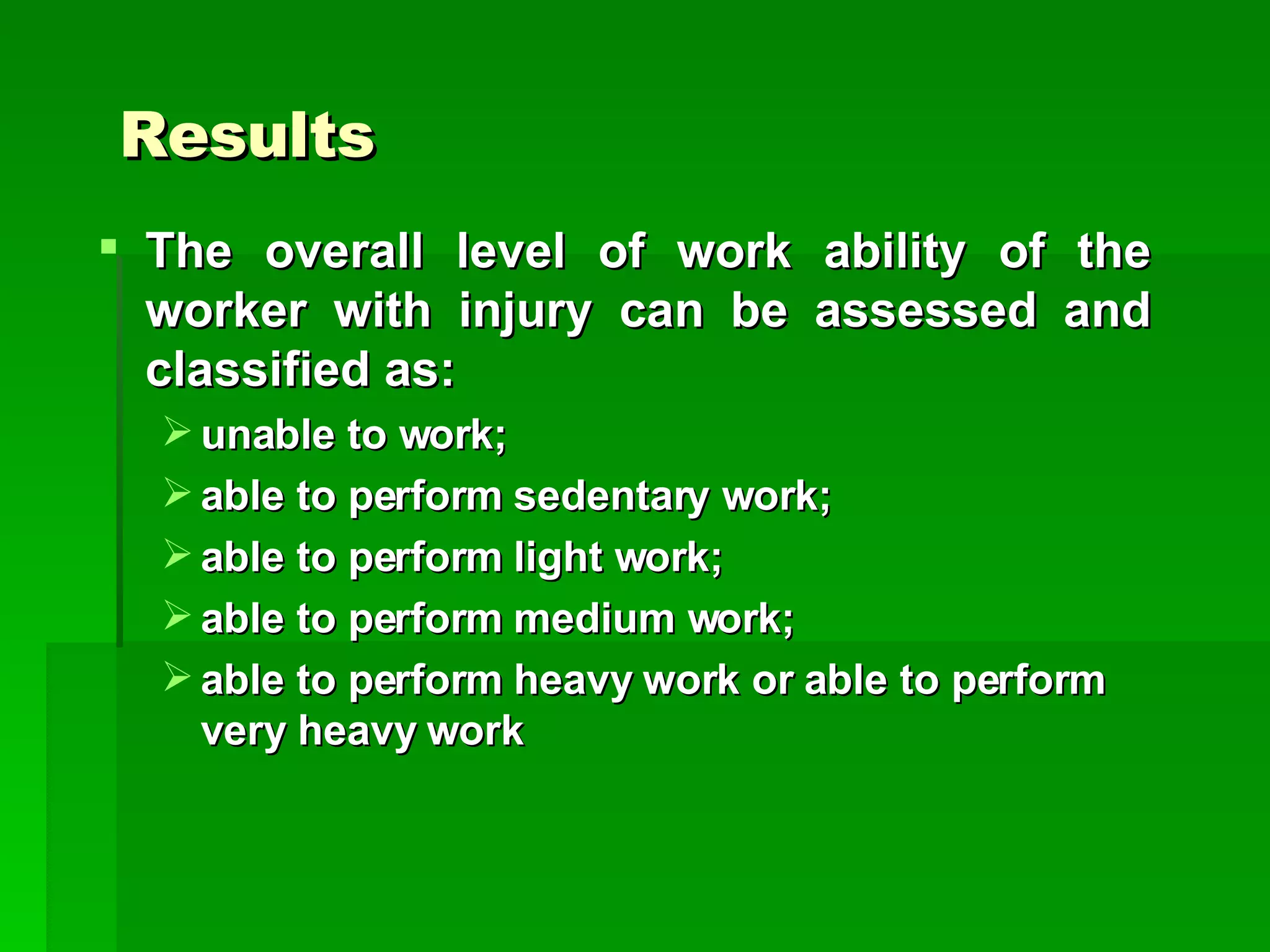 Results

▪ The overall level of work ability of the worker with injury can be assessed and classified as:

➢ unable to work;
➢ able to perform sedentary work;
➢ able to perform light work;
➢ able to perform medium work;
➢ able to perform heavy work or able to perform very heavy work